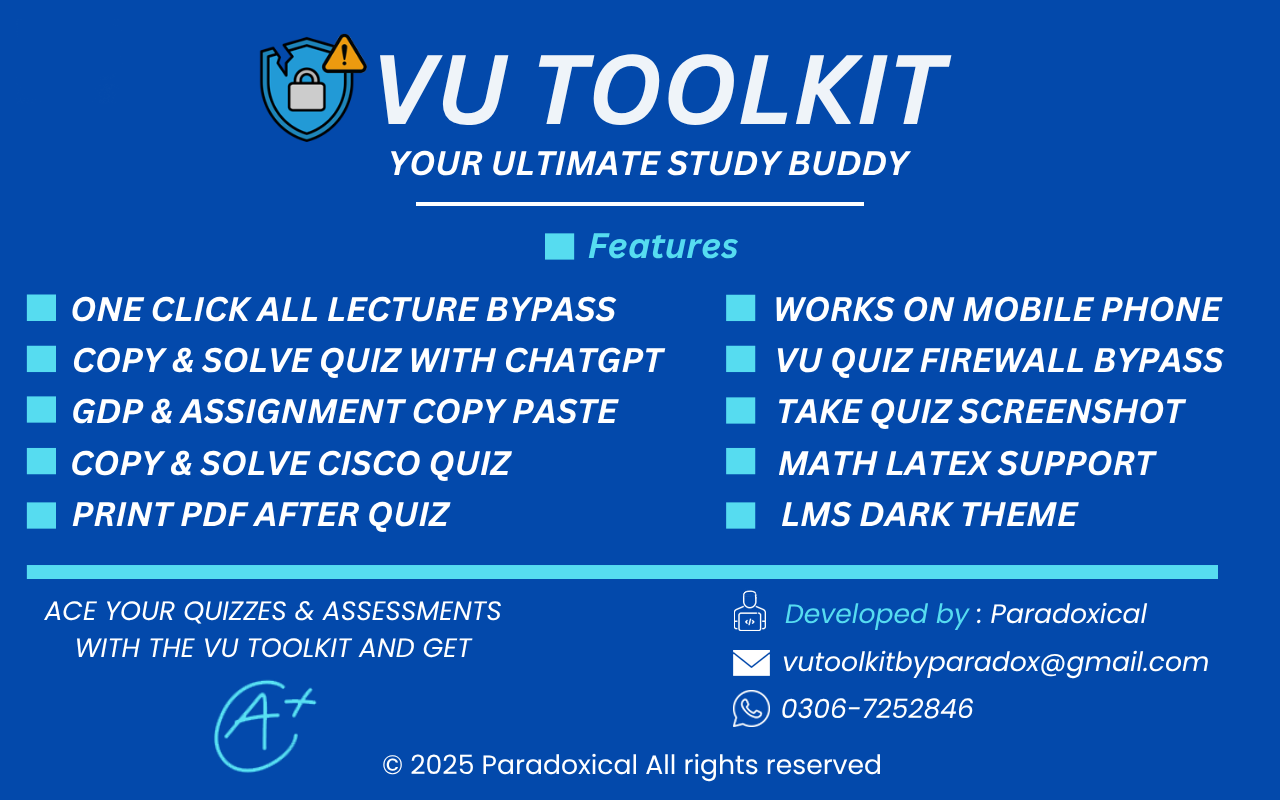 VU TOOLKIT
YOUR ULTIMATE STUDY BUDDY

Features

ONE CLICK ALL LECTURE BYPASS
COPY & SOLVE QUIZ WITH CHATGPT
GDP & ASSIGNMENT COPY PASTE
COPY & SOLVE CISCO QUIZ
PRINT PDF AFTER QUIZ

WORKS ON MOBILE PHONE
VU QUIZ FIREWALL BYPASS
TAKE QUIZ SCREENSHOT
MATH LATEX SUPPORT
LMS DARK THEME

ACE YOUR QUIZZES & ASSESSMENTS WITH THE VU TOOLKIT AND GET

A+

Developed by : Paradoxical
vutoolkitbyparadox@gmail.com
0306-7252846

© 2025 Paradoxical All rights reserved